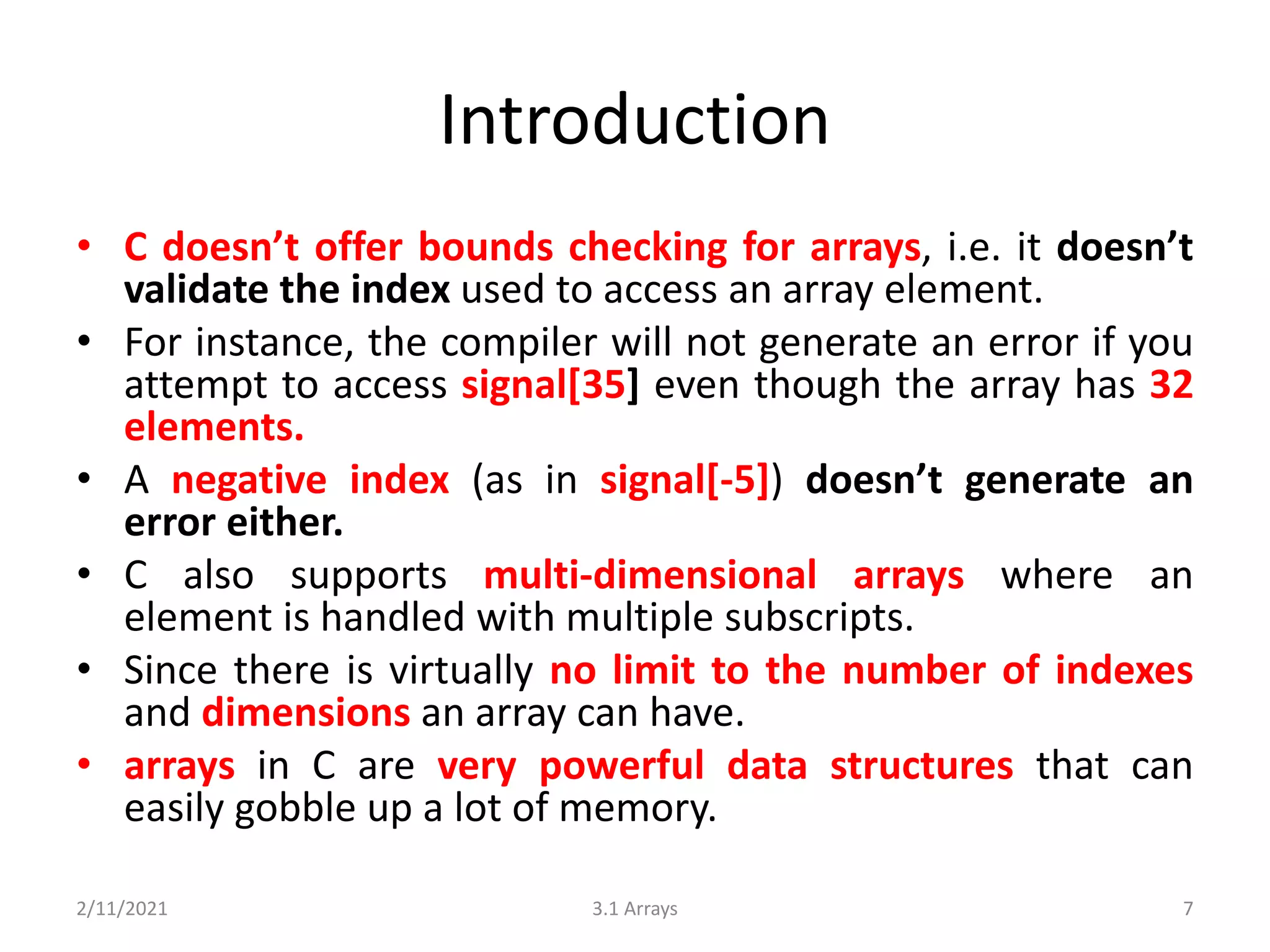 Introduction

• C doesn’t offer bounds checking for arrays, i.e. it doesn’t validate the index used to access an array element.
• For instance, the compiler will not generate an error if you attempt to access signal[35] even though the array has 32 elements.
• A negative index (as in signal[-5]) doesn’t generate an error either.
• C also supports multi-dimensional arrays where an element is handled with multiple subscripts.
• Since there is virtually no limit to the number of indexes and dimensions an array can have.
• arrays in C are very powerful data structures that can easily gobble up a lot of memory.

2/11/2021
3.1 Arrays
7